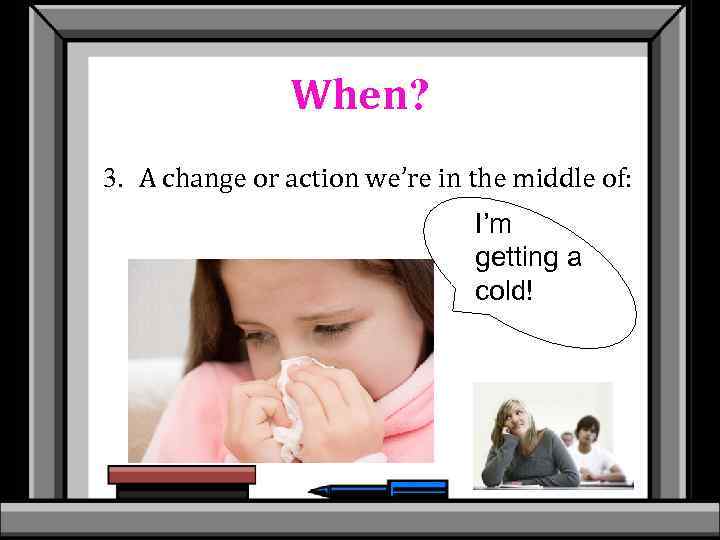 When?

3. A change or action we're in the middle of:

I'm getting a cold!